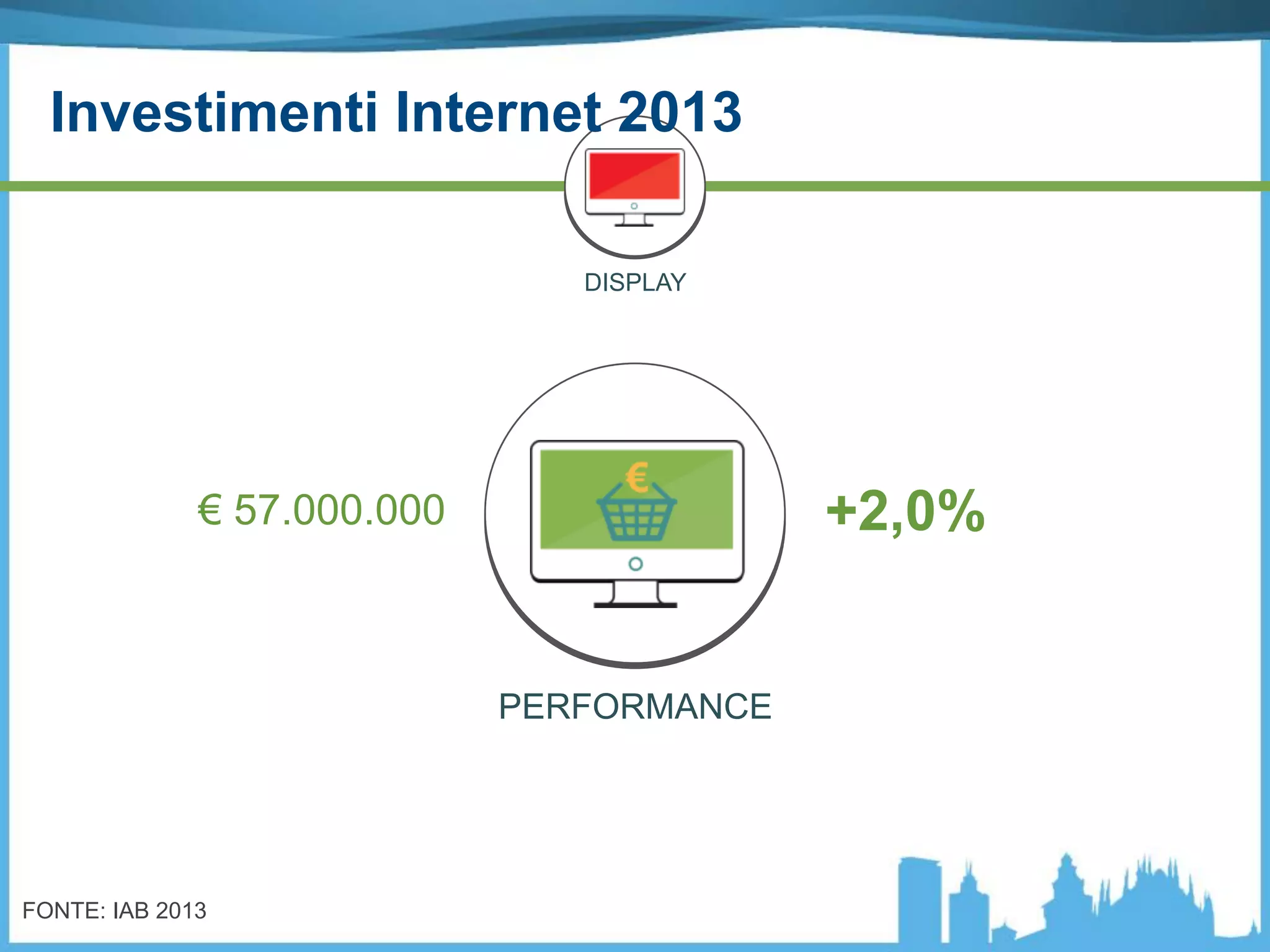 Investimenti Internet 2013

DISPLAY

€ 57.000.000

€

+2,0%

PERFORMANCE

FONTE: IAB 2013